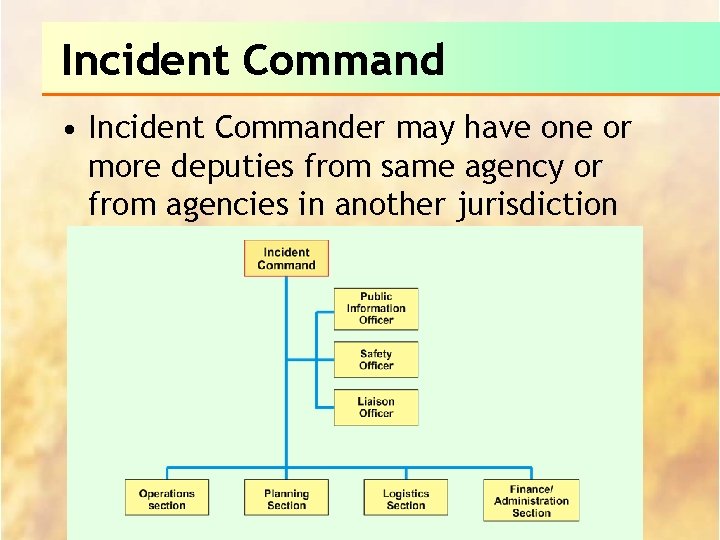 Incident Command

• Incident Commander may have one or more deputies from same agency or from agencies in another jurisdiction

Incident Command

Public Information Officer

Safety Officer

Liaison Officer

Operations section

Planning Section

Logistics Section

Finance/ Administration Section